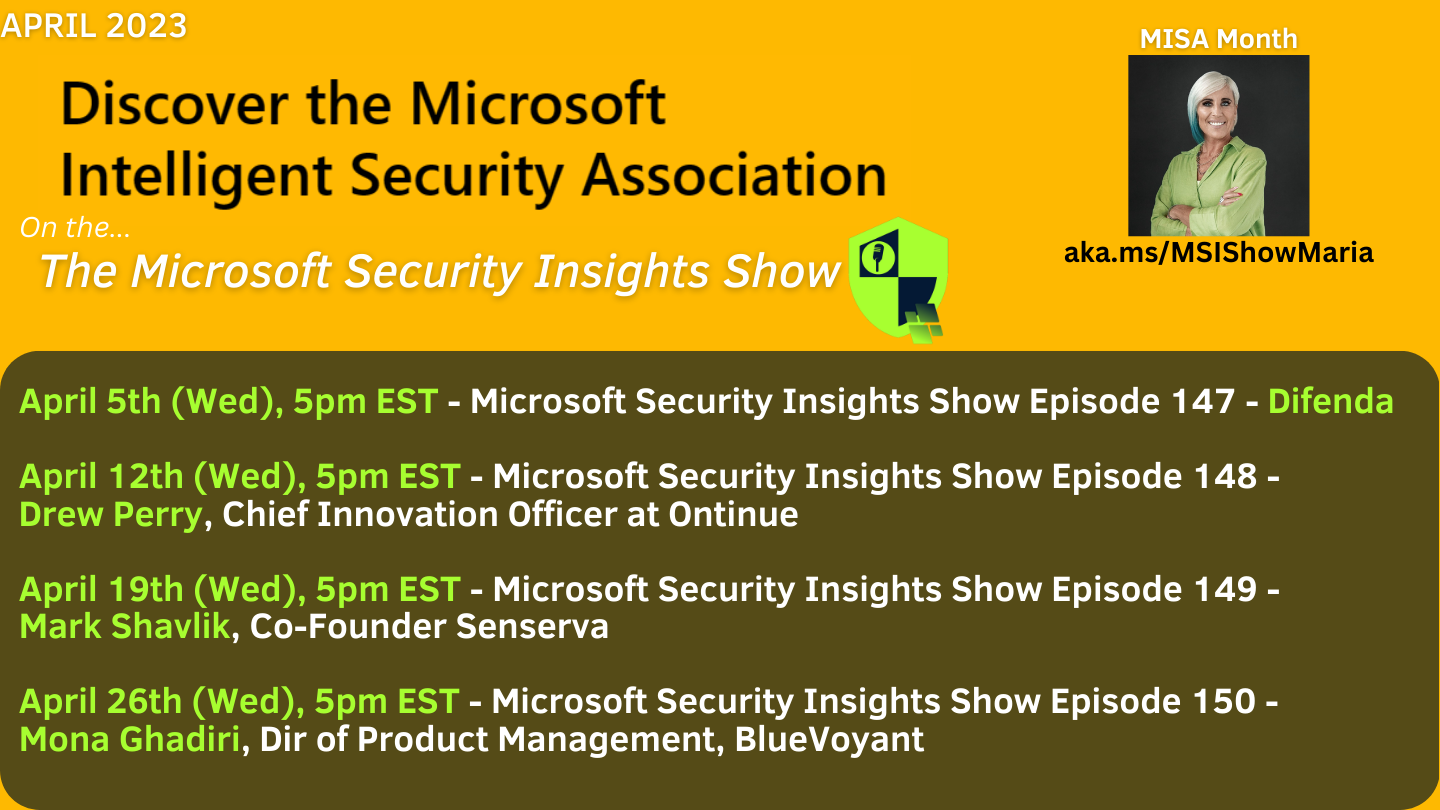 APRIL 2023

Discover the Microsoft Intelligent Security Association

On the...

The Microsoft Security Insights Show

MISA Month

aka.ms/MSIShowMaria

April 5th (Wed), 5pm EST - Microsoft Security Insights Show Episode 147 - Difenda

April 12th (Wed), 5pm EST - Microsoft Security Insights Show Episode 148 - Drew Perry, Chief Innovation Officer at Ontinue

April 19th (Wed), 5pm EST - Microsoft Security Insights Show Episode 149 - Mark Shavlik, Co-Founder Senserva

April 26th (Wed), 5pm EST - Microsoft Security Insights Show Episode 150 - Mona Ghadiri, Dir of Product Management, BlueVoyant